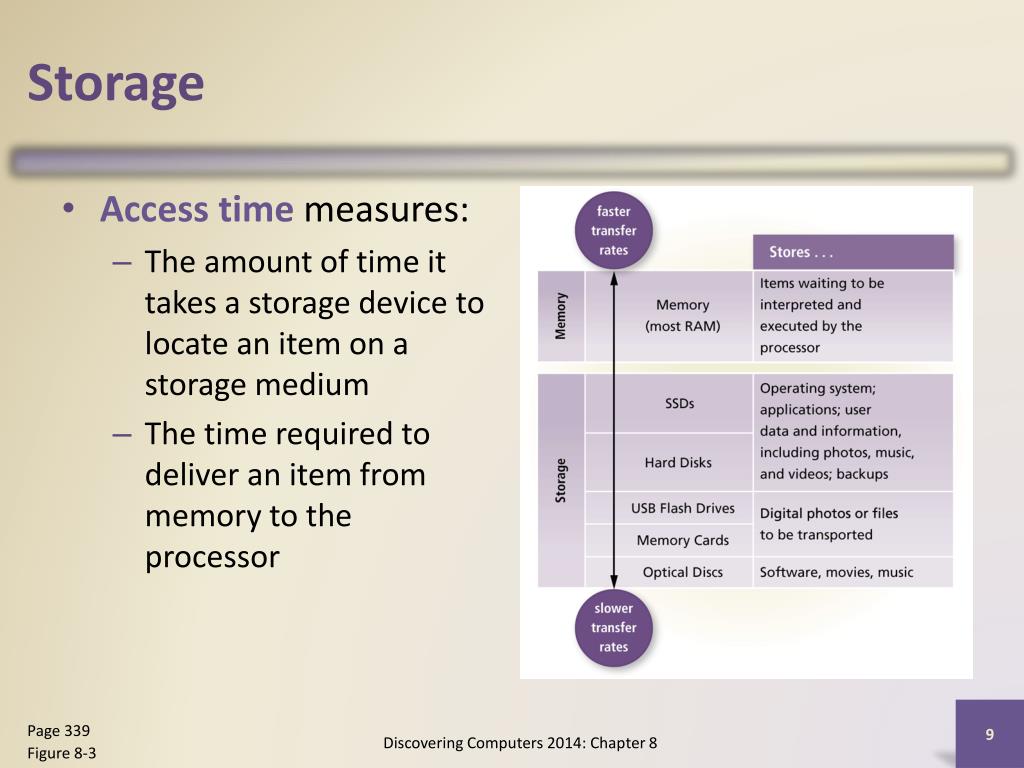 Storage

• Access time measures:
– The amount of time it takes a storage device to locate an item on a storage medium
– The time required to deliver an item from memory to the processor

faster transfer rates

| | | Stores . . . |
|---|---|---|
| Memory | Memory (most RAM) | Items waiting to be interpreted and executed by the processor |
| Storage | SSDs | Operating system; applications; user data and information, including photos, music, and videos; backups |
| | Hard Disks | |
| | USB Flash Drives | Digital photos or files to be transported |
| | Memory Cards | |
| | Optical Discs | Software, movies, music |

slower transfer rates

Page 339
Figure 8-3

Discovering Computers 2014: Chapter 8

9